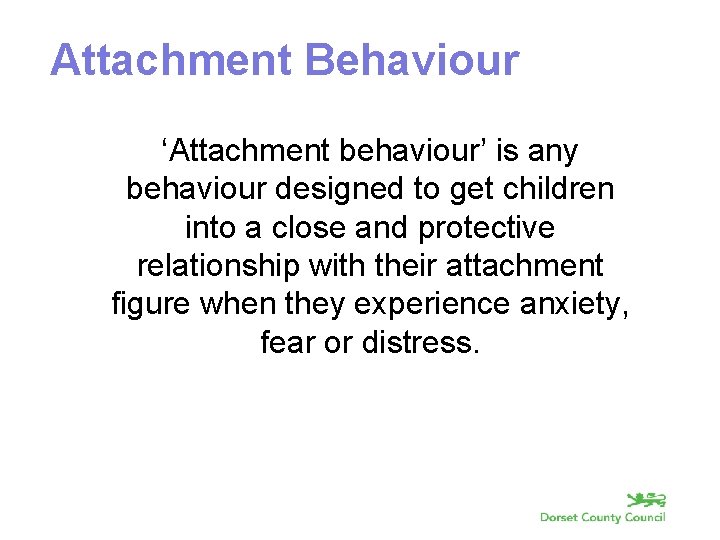 Attachment Behaviour

‘Attachment behaviour’ is any behaviour designed to get children into a close and protective relationship with their attachment figure when they experience anxiety, fear or distress.

Dorset County Council